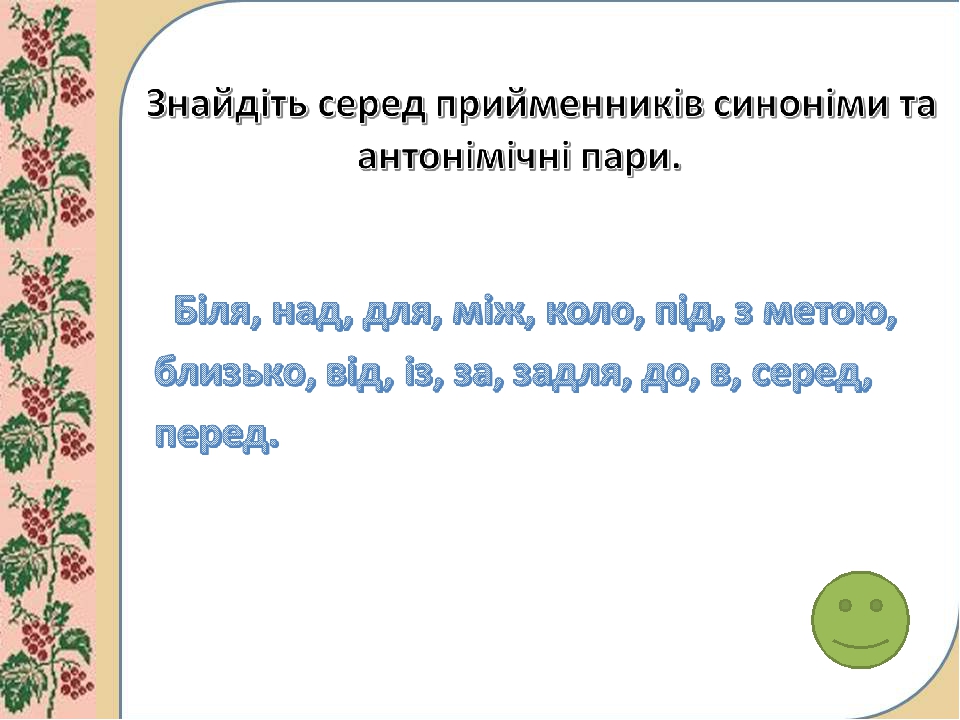 Знайдіть серед прийменників синоніми та антонімічні пари.

Біля, над, для, між, коло, під, з метою, близько, від, із, за, задля, до, в, серед, перед.